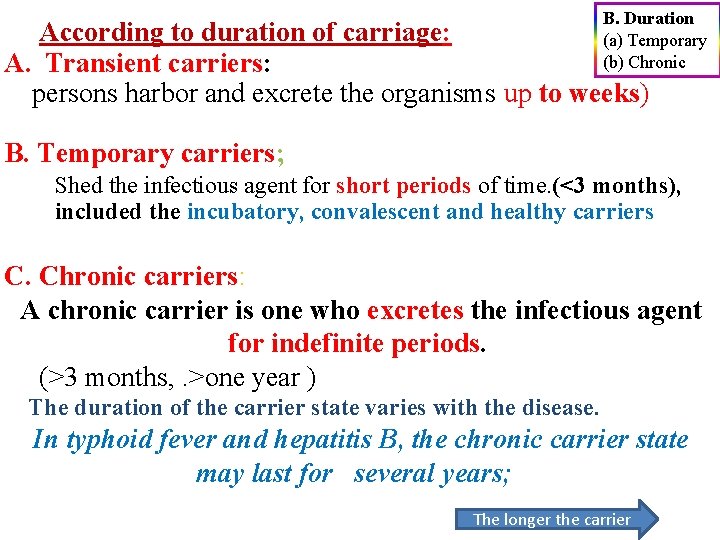 B. Duration
(a) Temporary
(b) Chronic

According to duration of carriage:

A. Transient carriers:
persons harbor and excrete the organisms up to weeks)

B. Temporary carriers;
Shed the infectious agent for short periods of time.(<3 months), included the incubatory, convalescent and healthy carriers

C. Chronic carriers:
A chronic carrier is one who excretes the infectious agent for indefinite periods.
(>3 months, .>one year )
The duration of the carrier state varies with the disease.
In typhoid fever and hepatitis B, the chronic carrier state may last for several years;

The longer the carrier